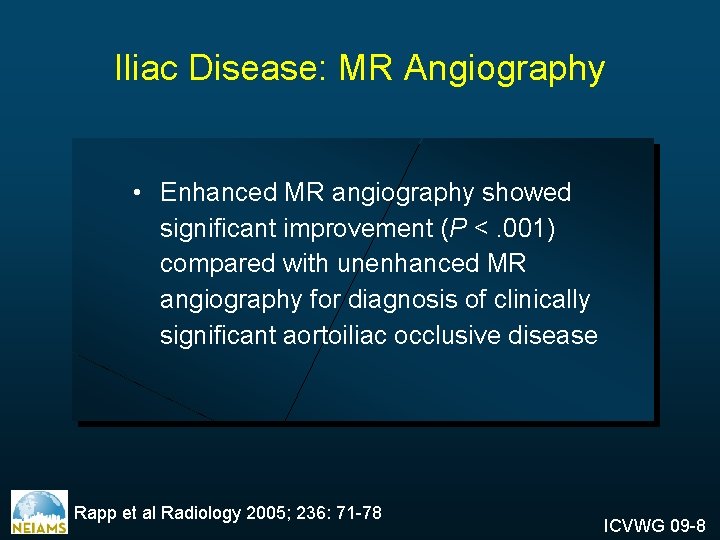 Iliac Disease: MR Angiography

• Enhanced MR angiography showed significant improvement ($P < .001$) compared with unenhanced MR angiography for diagnosis of clinically significant aortoiliac occlusive disease

NEIAMS

Rapp et al Radiology 2005; 236: 71-78

ICVWG 09-8